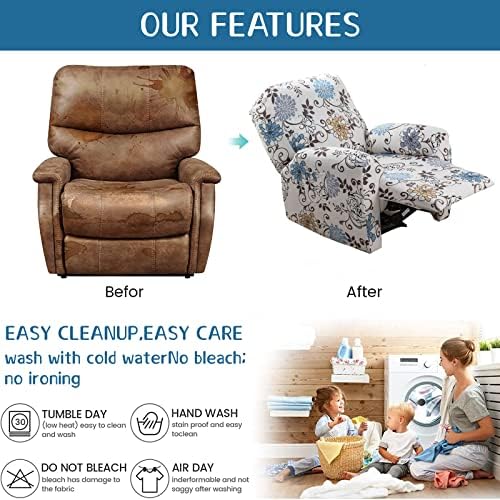 OUR FEATURES

Befor

After

EASY CLEANUP.EASY CARE

wash with cold waterNo bleach; no ironing

30

TUMBLE DAY
(low heat) easy to clean and wash

HAND WASH
stain proof and easy toclean

DO NOT BLEACH
bleach has damage to the fabric

AIR DAY
inderformable and not saggy after washing